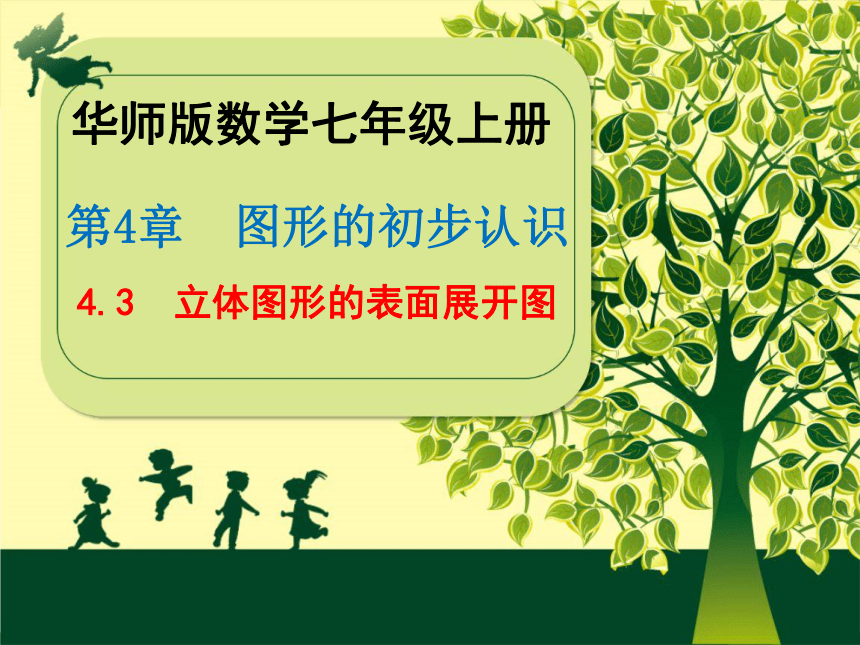 华师版数学七年级上册

第4章　图形的初步认识

4.3　立体图形的表面展开图